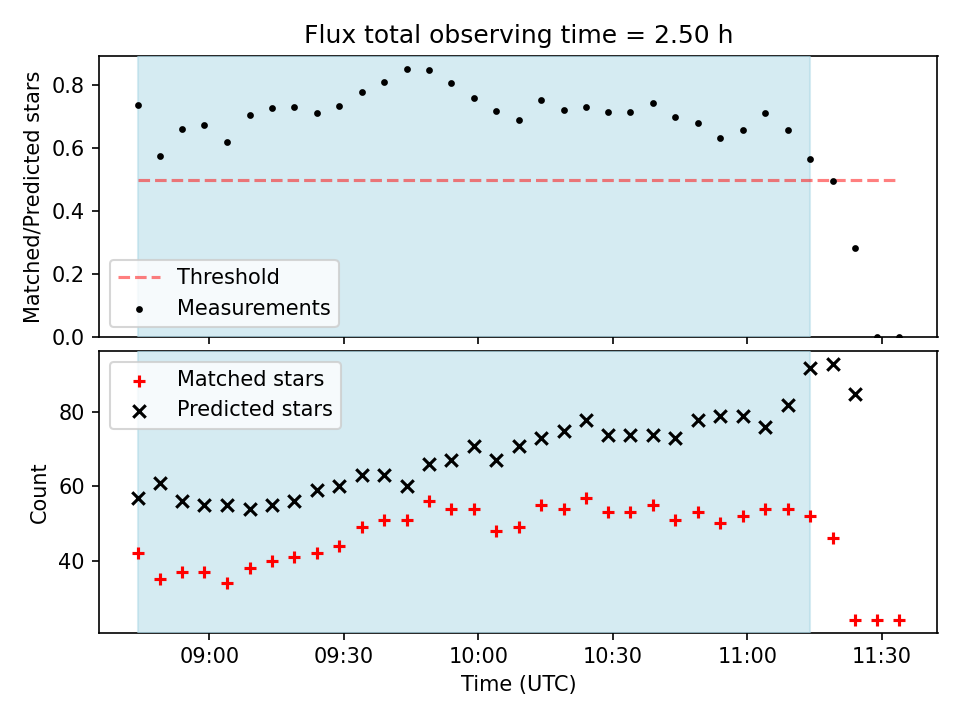 Flux total observing time = 2.50 h

Matched/Predicted stars

0.8
0.6
0.4
0.2
0.0

Threshold
Measurements

Matched stars
Predicted stars

Count

80
60
40

09:00
09:30
10:00
10:30
11:00
11:30

Time (UTC)